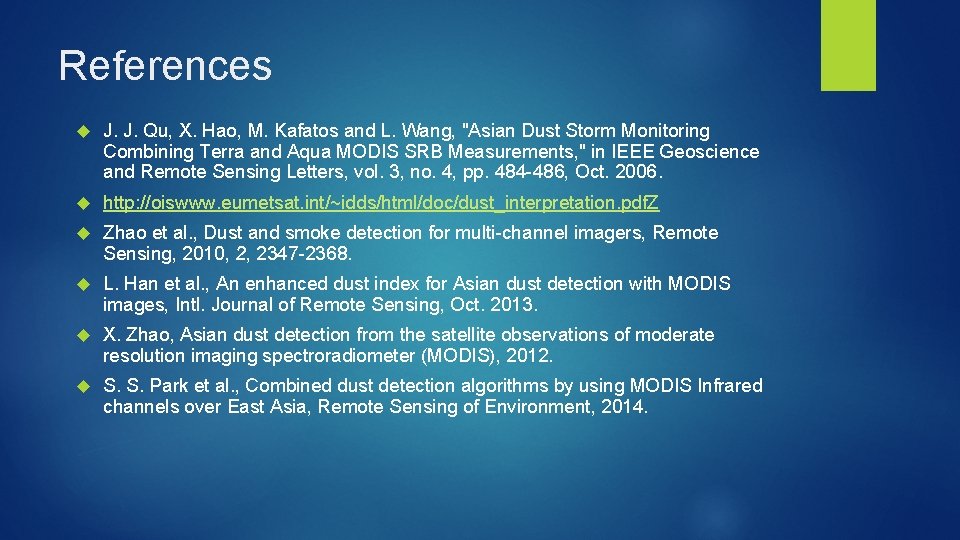 References

J. J. Qu, X. Hao, M. Kafatos and L. Wang, "Asian Dust Storm Monitoring Combining Terra and Aqua MODIS SRB Measurements," in IEEE Geoscience and Remote Sensing Letters, vol. 3, no. 4, pp. 484-486, Oct. 2006.

http://oiswww.eumetsat.int/~idds/html/doc/dust_interpretation.pdfZ

Zhao et al., Dust and smoke detection for multi-channel imagers, Remote Sensing, 2010, 2, 2347-2368.

L. Han et al., An enhanced dust index for Asian dust detection with MODIS images, Intl. Journal of Remote Sensing, Oct. 2013.

X. Zhao, Asian dust detection from the satellite observations of moderate resolution imaging spectroradiometer (MODIS), 2012.

S. S. Park et al., Combined dust detection algorithms by using MODIS Infrared channels over East Asia, Remote Sensing of Environment, 2014.